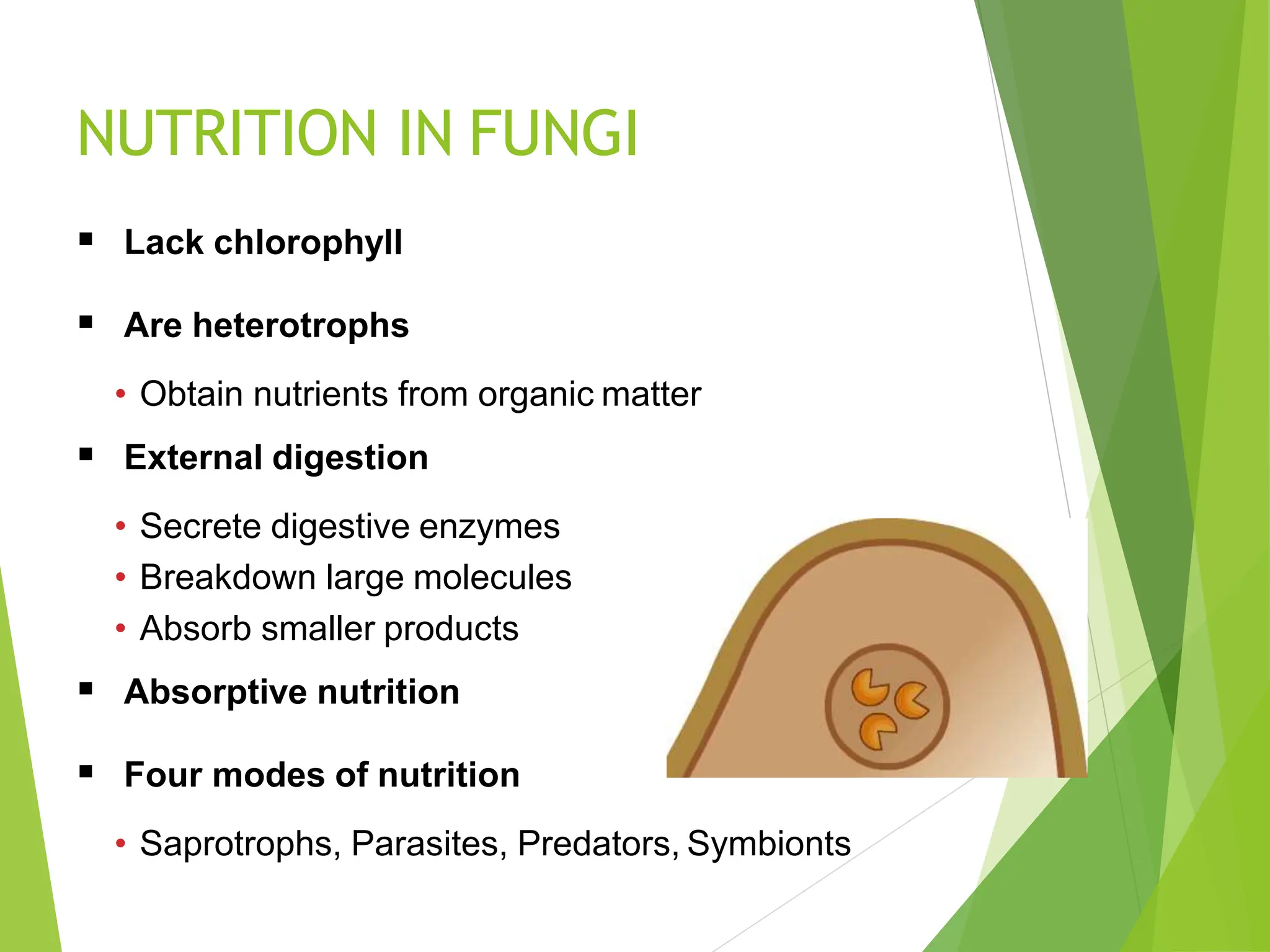 NUTRITION IN FUNGI

▪ Lack chlorophyll

▪ Are heterotrophs

• Obtain nutrients from organic matter

▪ External digestion

• Secrete digestive enzymes
• Breakdown large molecules
• Absorb smaller products

▪ Absorptive nutrition

▪ Four modes of nutrition

• Saprotrophs, Parasites, Predators, Symbionts